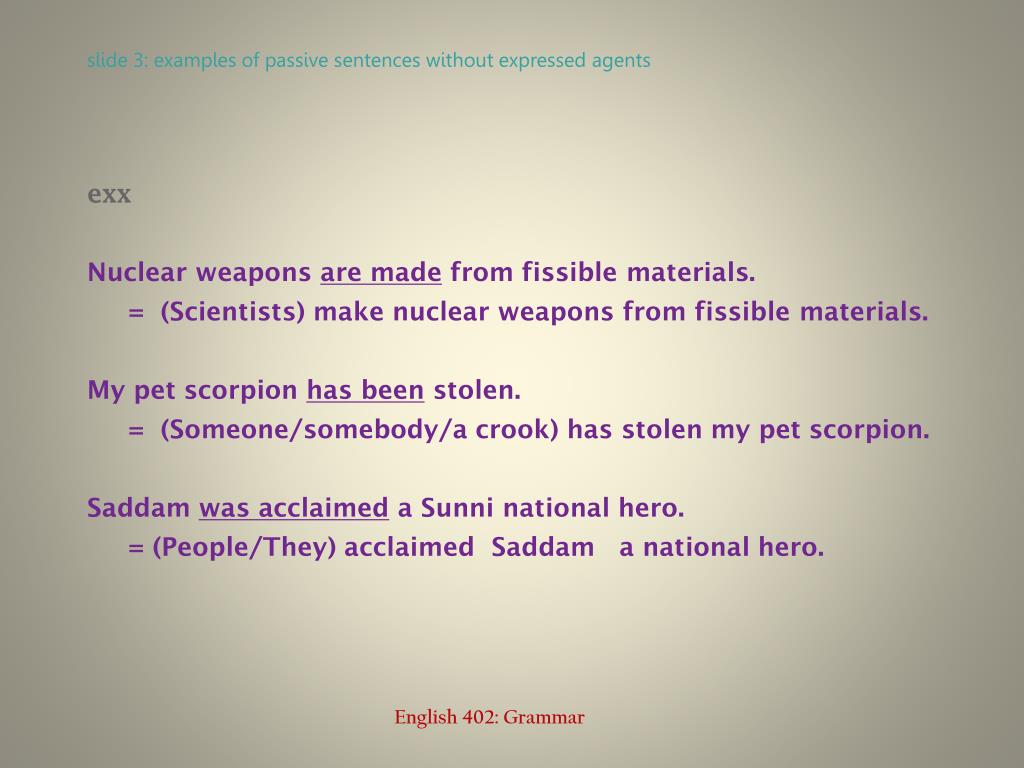 slide 3: examples of passive sentences without expressed agents

exx

Nuclear weapons are made from fissible materials.
= (Scientists) make nuclear weapons from fissible materials.

My pet scorpion has been stolen.
= (Someone/somebody/a crook) has stolen my pet scorpion.

Saddam was acclaimed a Sunni national hero.
= (People/They) acclaimed Saddam a national hero.

English 402: Grammar